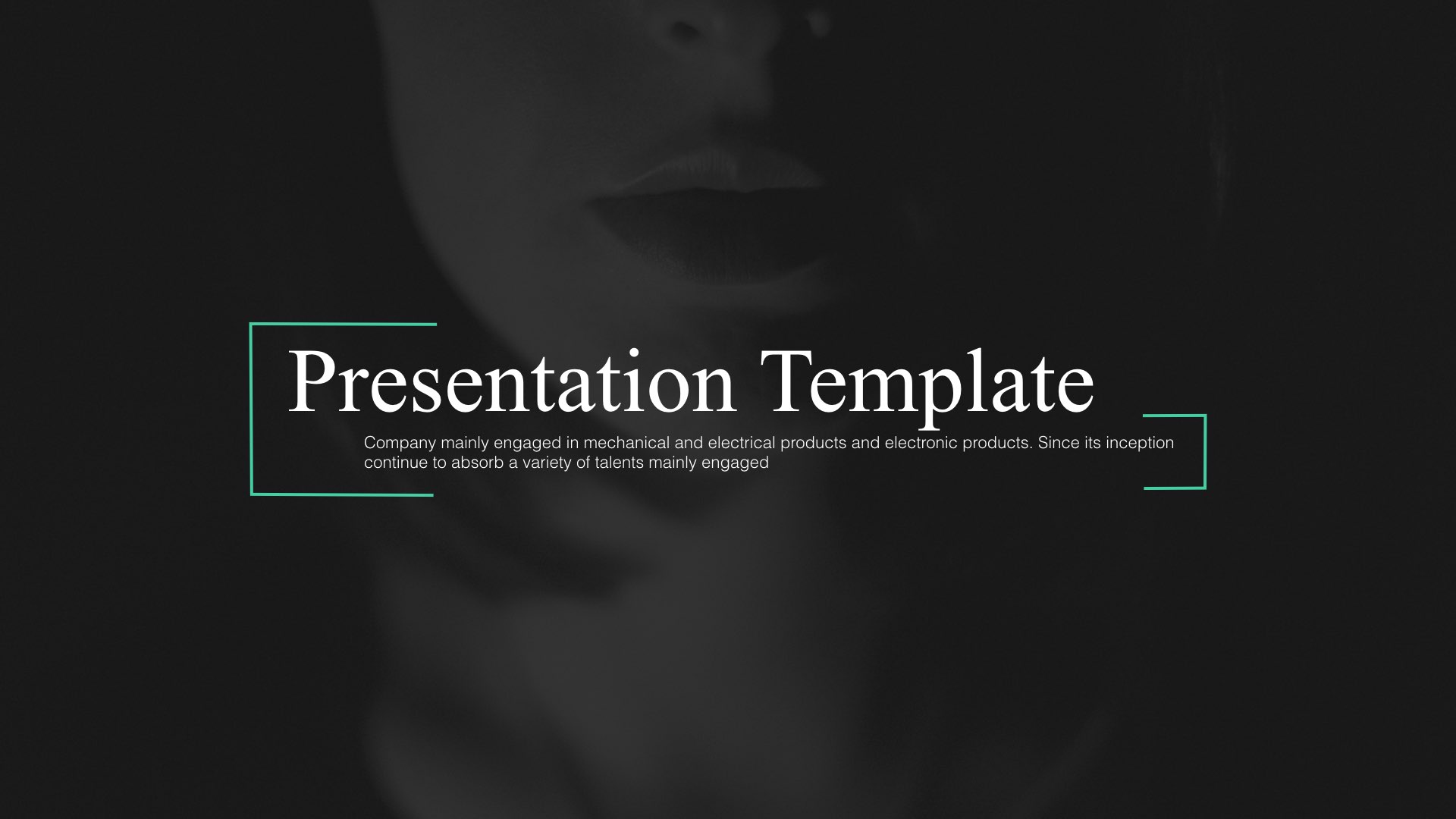 Presentation Template

Company mainly engaged in mechanical and electrical products and electronic products. Since its inception continue to absorb a variety of talents mainly engaged